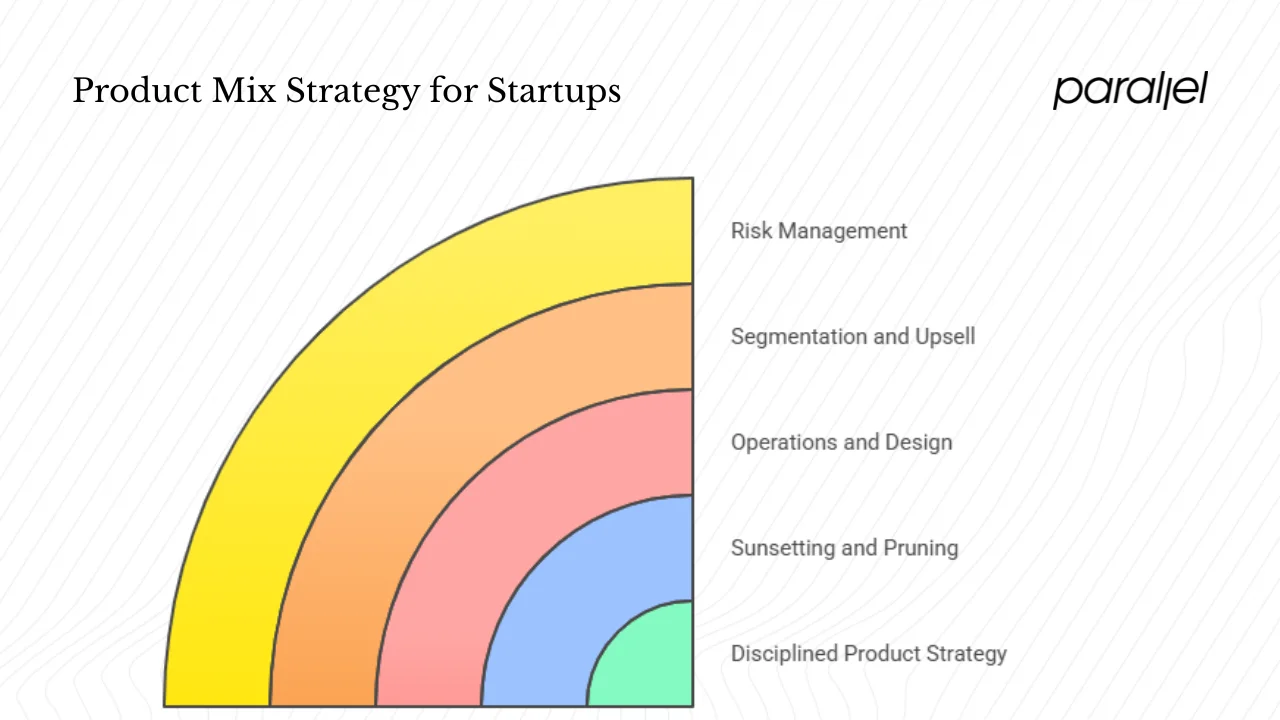 Product Mix Strategy for Startups

parallel

Risk Management

Segmentation and Upsell

Operations and Design

Sunsetting and Pruning

Disciplined Product Strategy